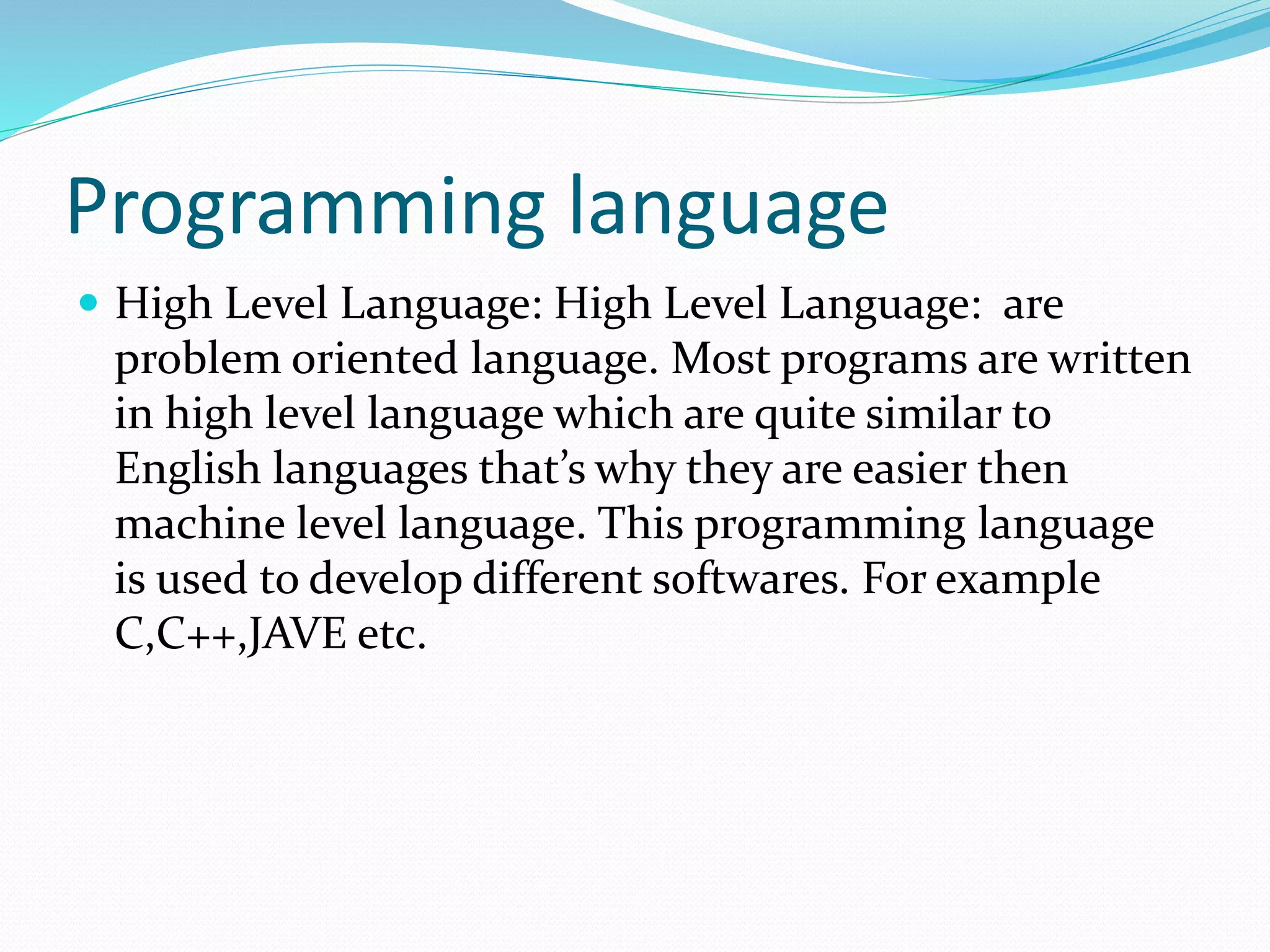 Programming language

High Level Language: High Level Language: are problem oriented language. Most programs are written in high level language which are quite similar to English languages that’s why they are easier then machine level language. This programming language is used to develop different softwares. For example C,C++,JAVE etc.